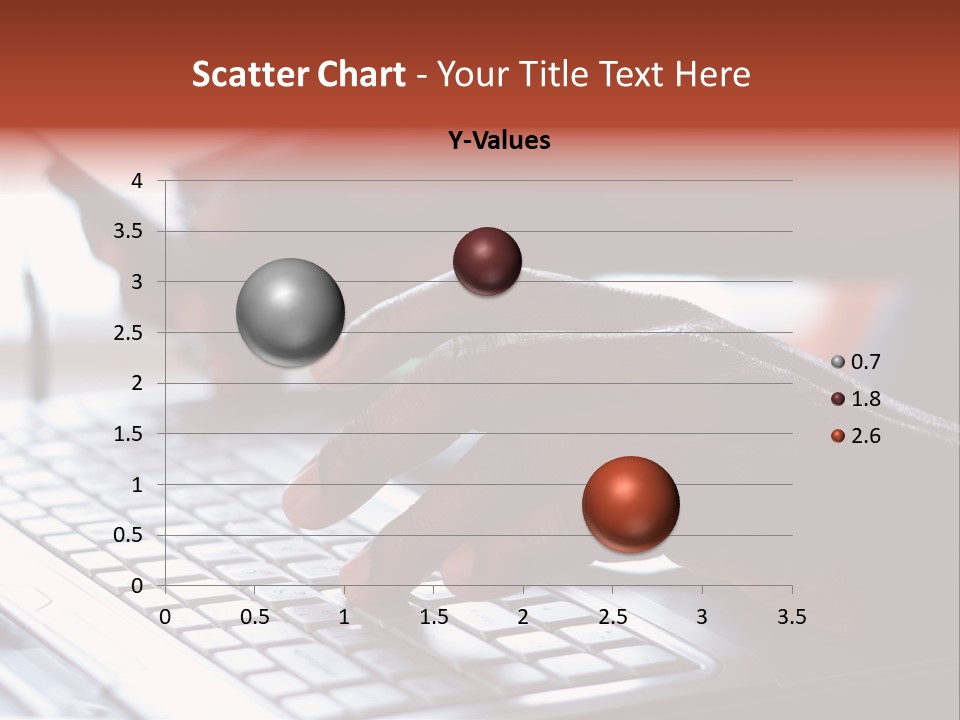 Scatter Chart - Your Title Text Here

Y-Values

4
3.5
3
2.5
2
1.5
1
0.5
0

0 0.5 1 1.5 2 2.5 3 3.5

0.7
1.8
2.6